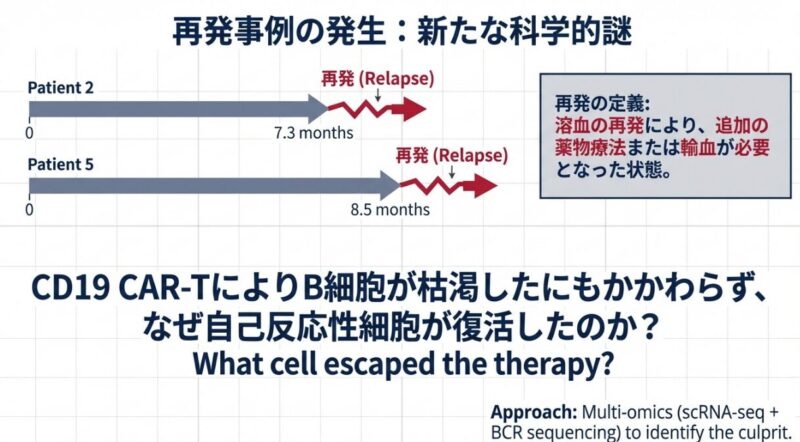 再発事例の発生：新たな科学的謎

Patient 2
再発 (Relapse)
0
7.3 months

Patient 5
再発 (Relapse)
0
8.5 months

再発の定義:
溶血の再発により、追加の薬物療法または輸血が必要となった状態。

CD19 CAR-TによりB細胞が枯渇したにもかかわらず、なぜ自己反応性細胞が復活したのか？
What cell escaped the therapy?

Approach: Multi-omics (scRNA-seq + BCR sequencing) to identify the culprit.